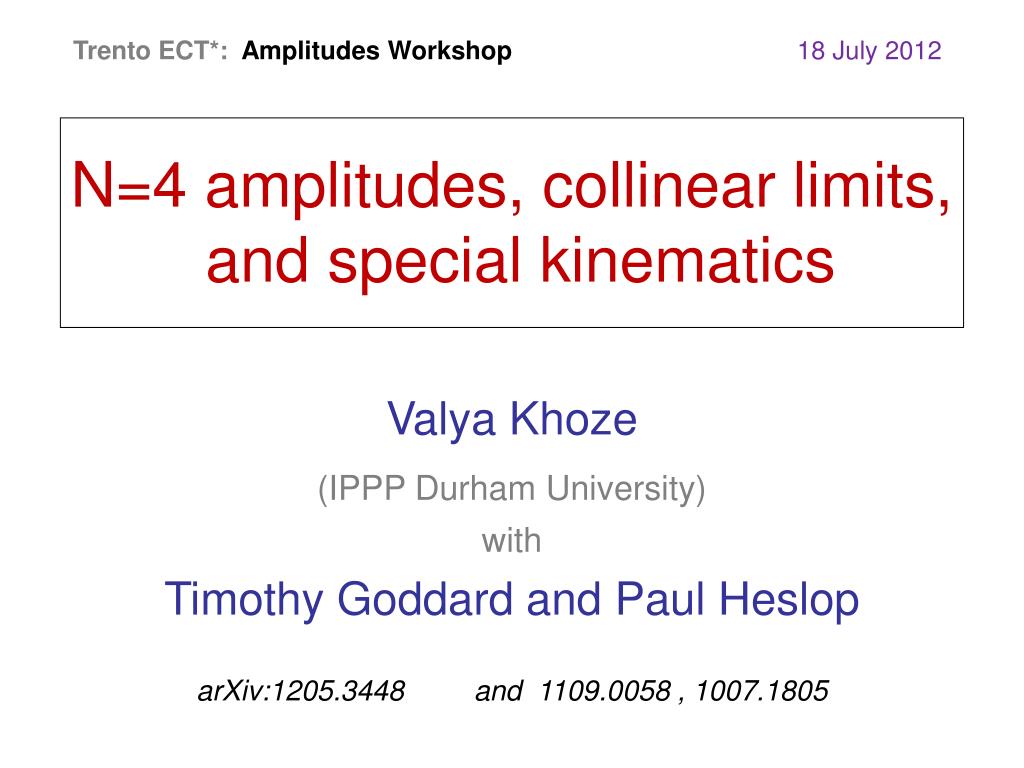 Trento ECT*: Amplitudes Workshop 18 July 2012

N=4 amplitudes, collinear limits, and special kinematics

Valya Khoze

(IPPP Durham University)

with

Timothy Goddard and Paul Heslop

arXiv:1205.3448 and 1109.0058 , 1007.1805